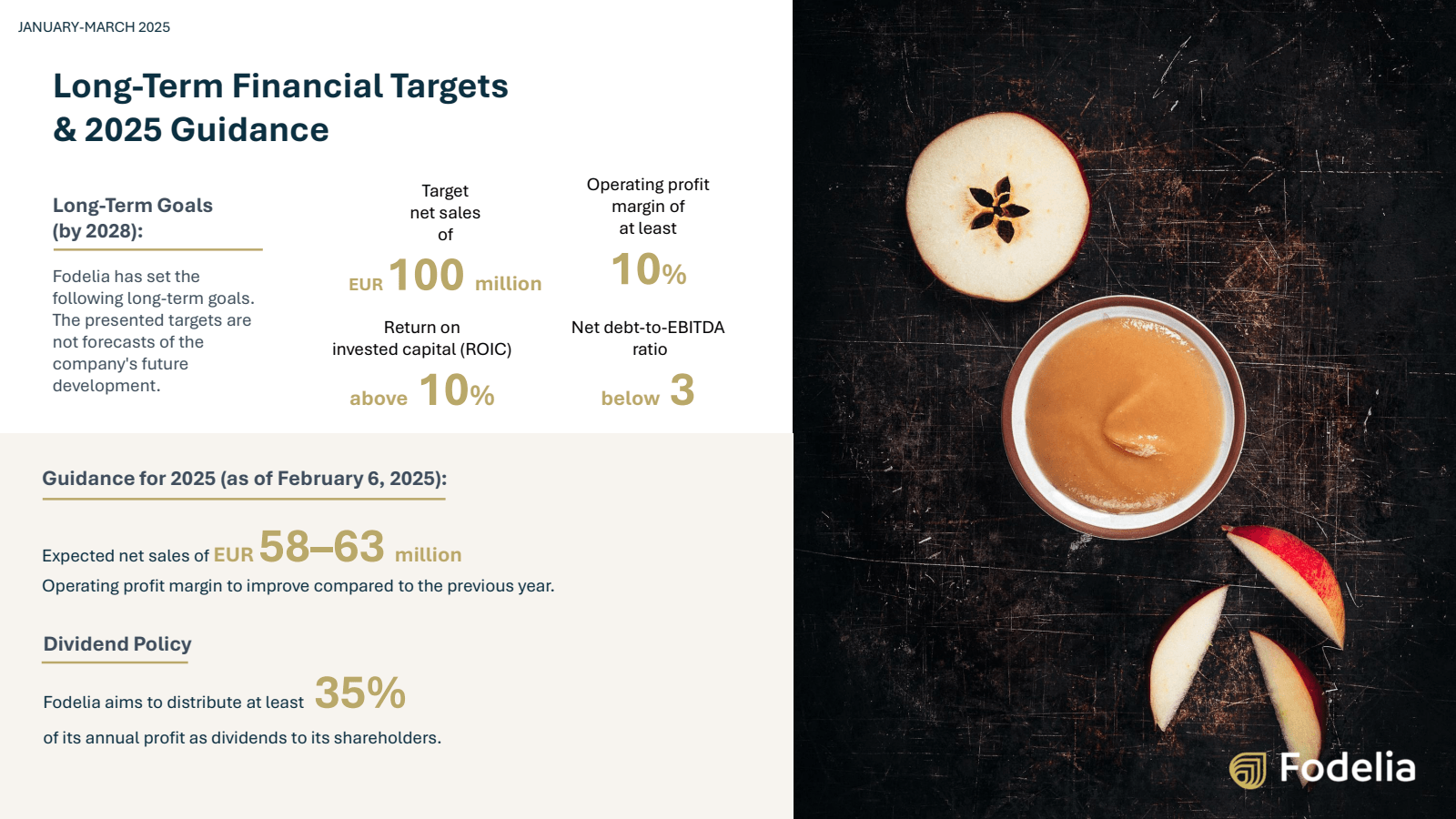 JANUARY-MARCH 2025

Long-Term Financial Targets & 2025 Guidance

Long-Term Goals (by 2028):

Fodelia has set the following long-term goals. The presented targets are not forecasts of the company's future development.

Target net sales of

EUR 100 million

Operating profit margin of at least

10%

Return on invested capital (ROIC)

above 10%

Net debt-to-EBITDA ratio

below 3

Guidance for 2025 (as of February 6, 2025):

Expected net sales of EUR 58–63 million

Operating profit margin to improve compared to the previous year.

Dividend Policy

Fodelia aims to distribute at least 35%

of its annual profit as dividends to its shareholders.

Fodelia